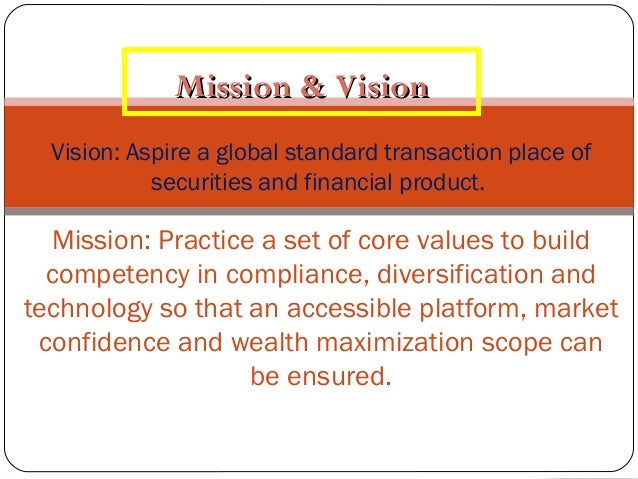 Mission & Vision

Vision: Aspire a global standard transaction place of securities and financial product.

Mission: Practice a set of core values to build competency in compliance, diversification and technology so that an accessible platform, market confidence and wealth maximization scope can be ensured.